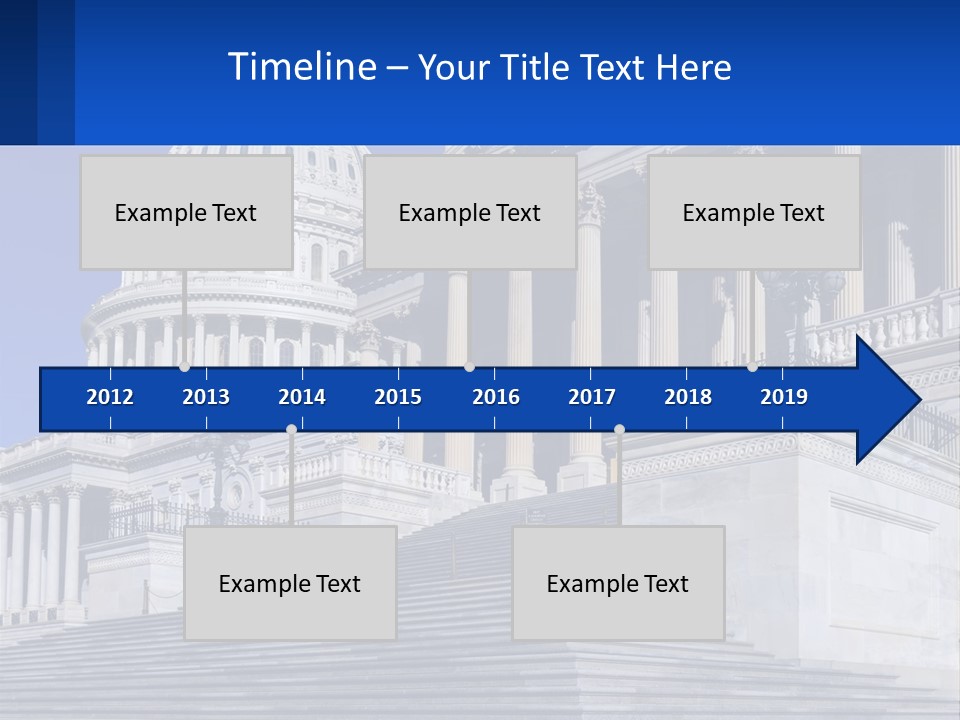 Timeline – Your Title Text Here

Example Text

Example Text

Example Text

2012 2013 2014 2015 2016 2017 2018 2019

Example Text

Example Text